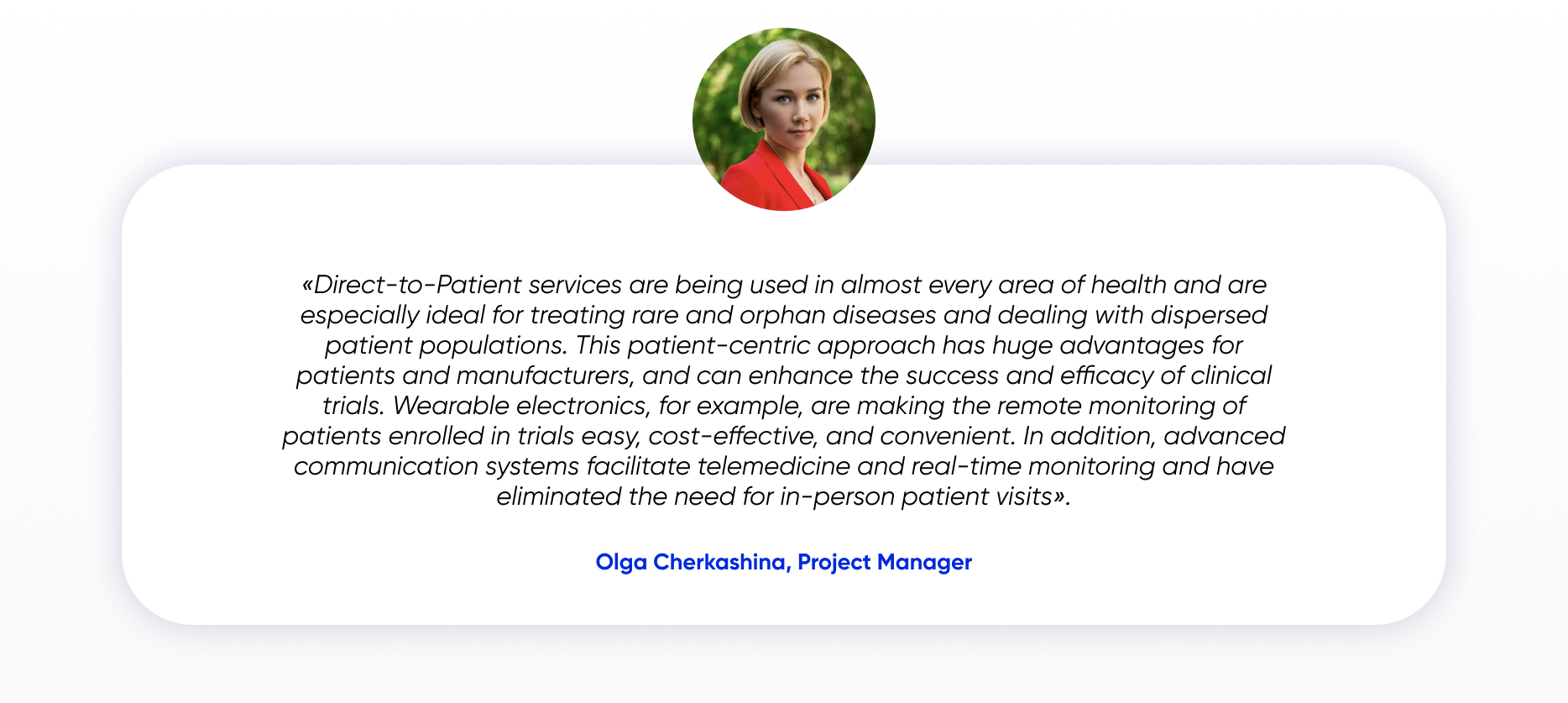 «Direct-to-Patient services are being used in almost every area of health and are especially ideal for treating rare and orphan diseases and dealing with dispersed patient populations. This patient-centric approach has huge advantages for patients and manufacturers, and can enhance the success and efficacy of clinical trials. Wearable electronics, for example, are making the remote monitoring of patients enrolled in trials easy, cost-effective, and convenient. In addition, advanced communication systems facilitate telemedicine and real-time monitoring and have eliminated the need for in-person patient visits».

Olga Cherkashina, Project Manager